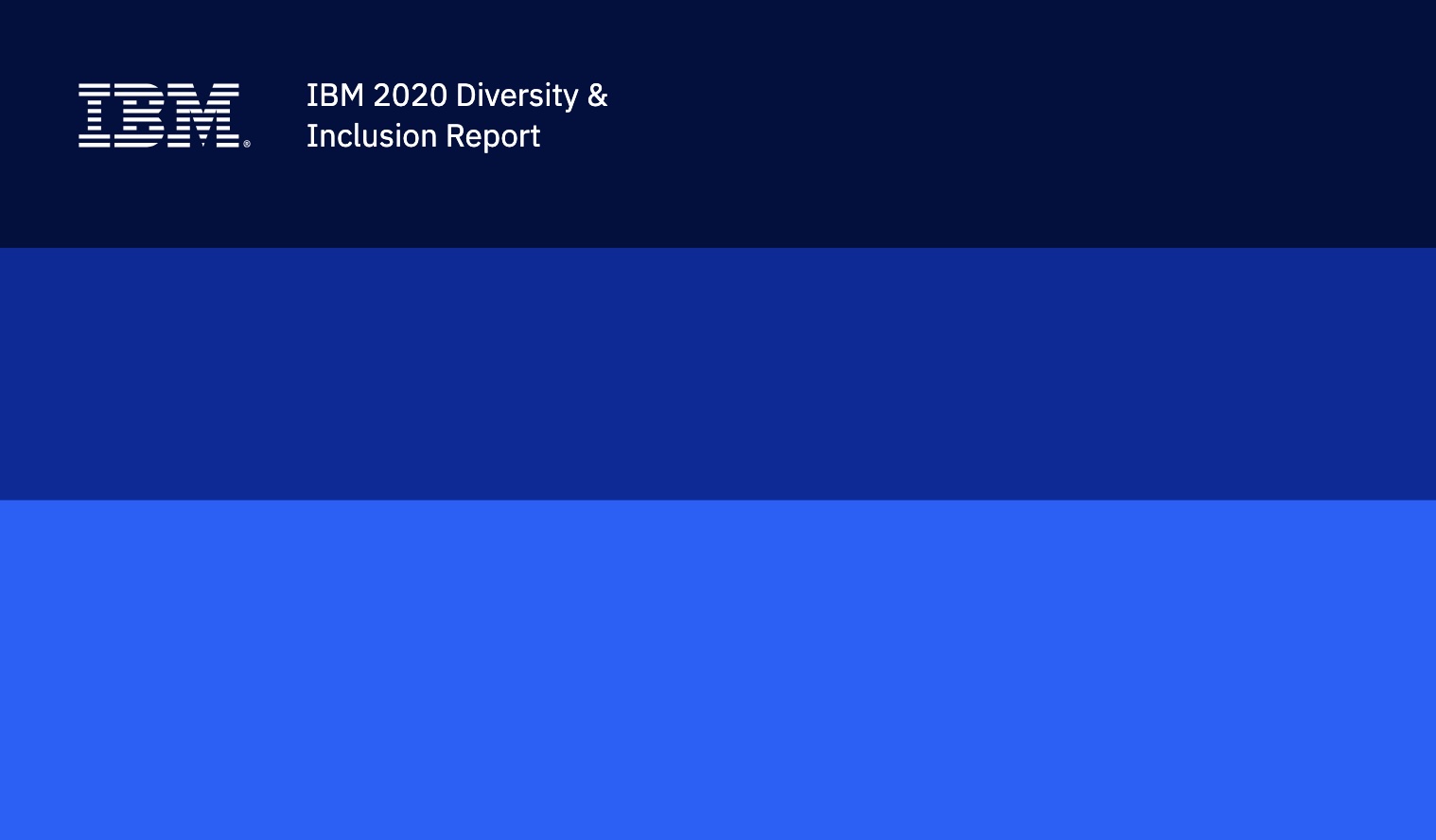 IBM®

IBM 2020 Diversity & Inclusion Report